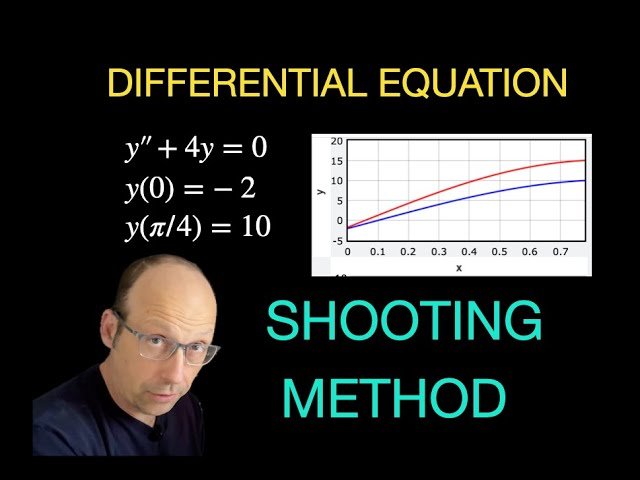 DIFFERENTIAL EQUATION

$y'' + 4y = 0$
$y(0) = -2$
$y(\pi/4) = 10$

20
15
10
5
0
-5
y
0 0.1 0.2 0.3 0.4 0.5 0.6 0.7
x

SHOOTING METHOD